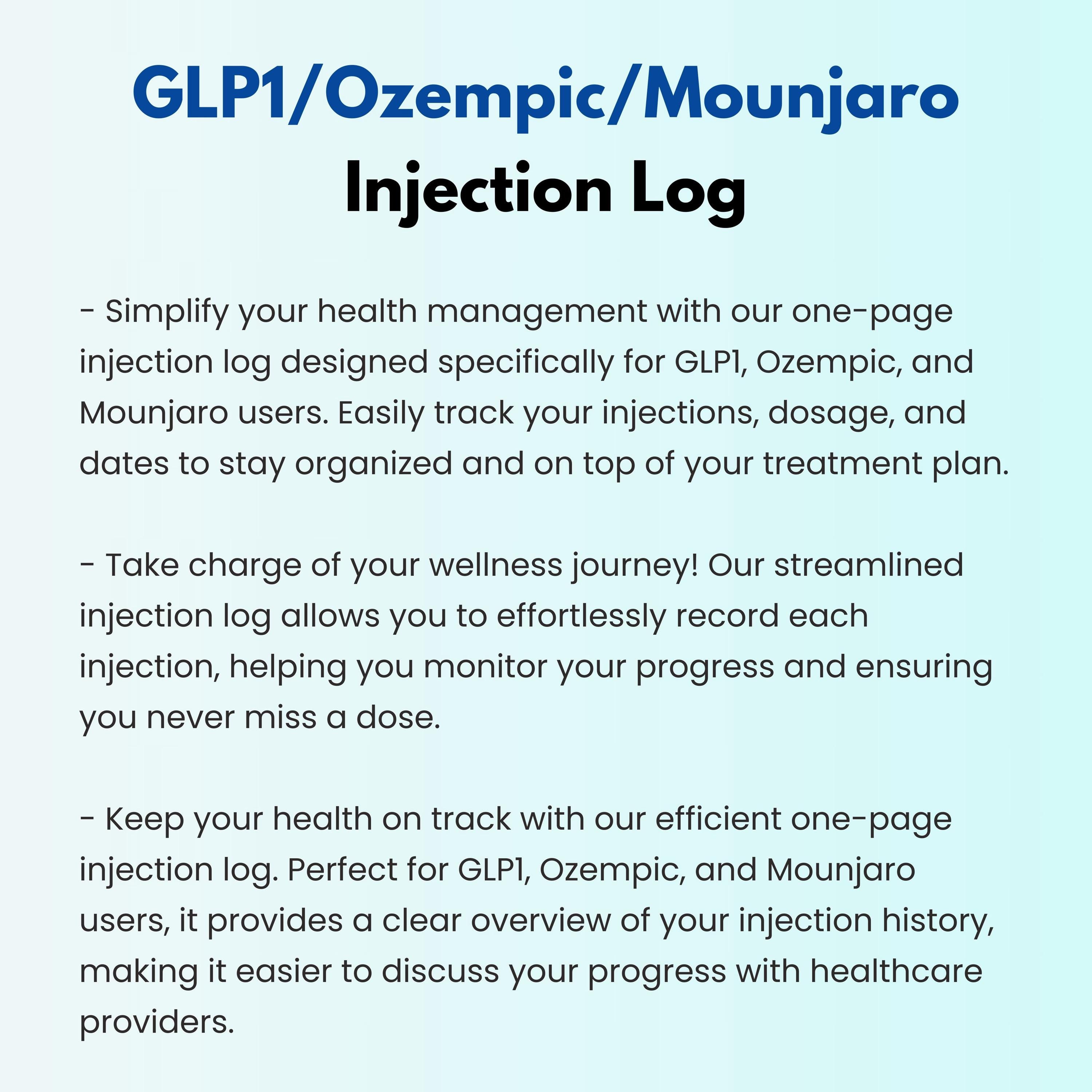 GLP1/Ozempic/Mounjaro
Injection Log

- Simplify your health management with our one-page injection log designed specifically for GLP1, Ozempic, and Mounjaro users. Easily track your injections, dosage, and dates to stay organized and on top of your treatment plan.

- Take charge of your wellness journey! Our streamlined injection log allows you to effortlessly record each injection, helping you monitor your progress and ensuring you never miss a dose.

- Keep your health on track with our efficient one-page injection log. Perfect for GLP1, Ozempic, and Mounjaro users, it provides a clear overview of your injection history, making it easier to discuss your progress with healthcare providers.